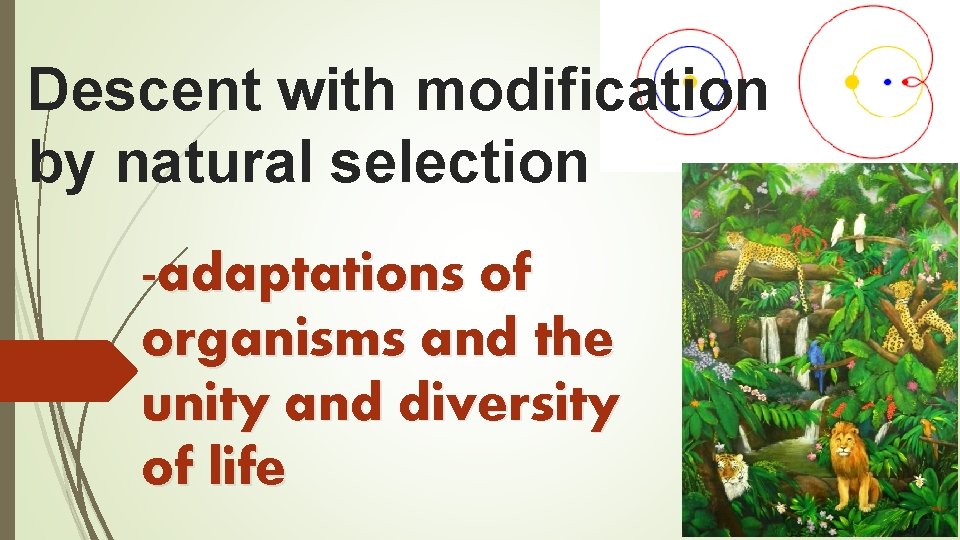 Descent with modification by natural selection

-adaptations of organisms and the unity and diversity of life